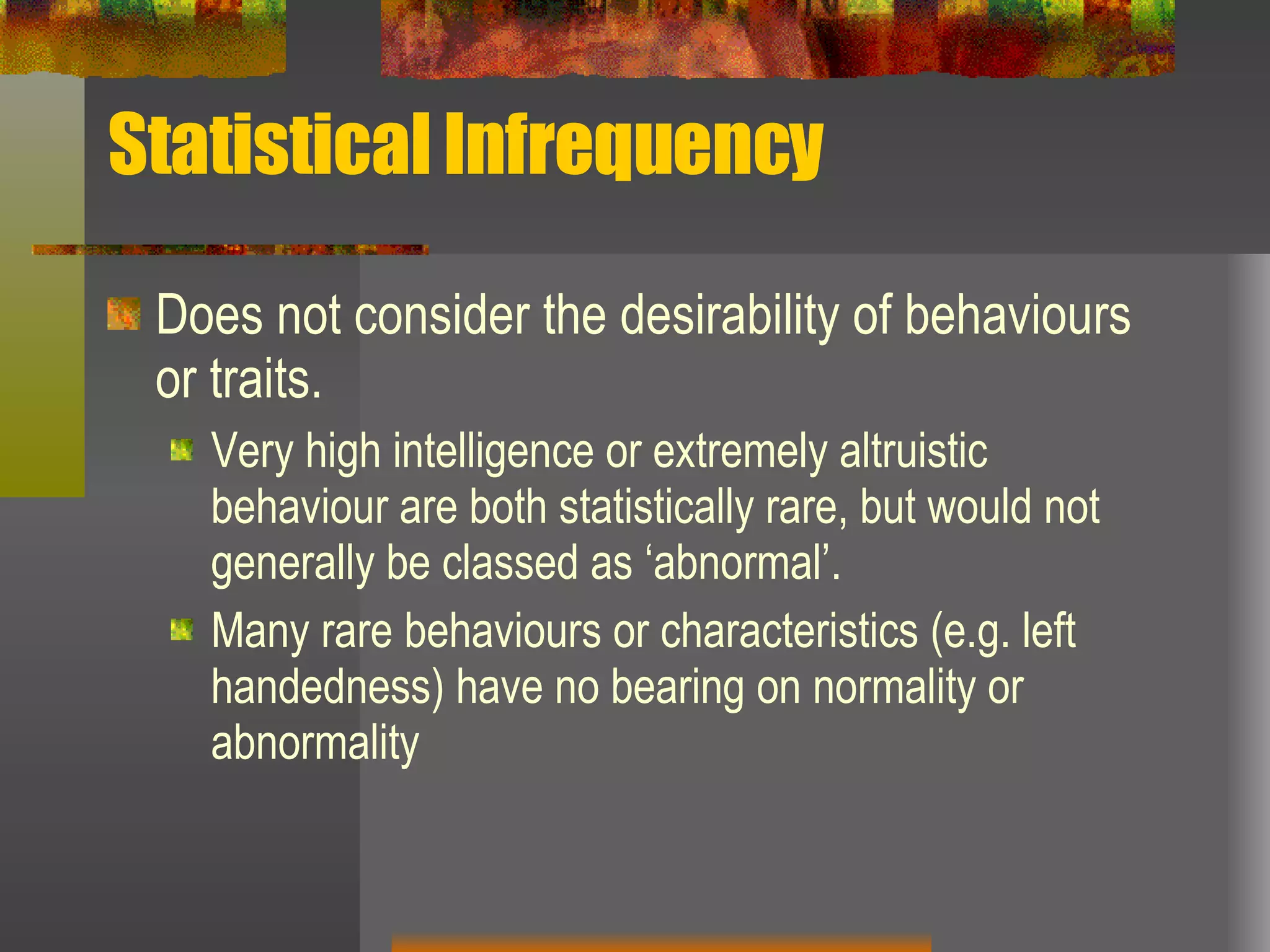 Statistical Infrequency

Does not consider the desirability of behaviours or traits.

Very high intelligence or extremely altruistic behaviour are both statistically rare, but would not generally be classed as ‘abnormal’.

Many rare behaviours or characteristics (e.g. left handedness) have no bearing on normality or abnormality